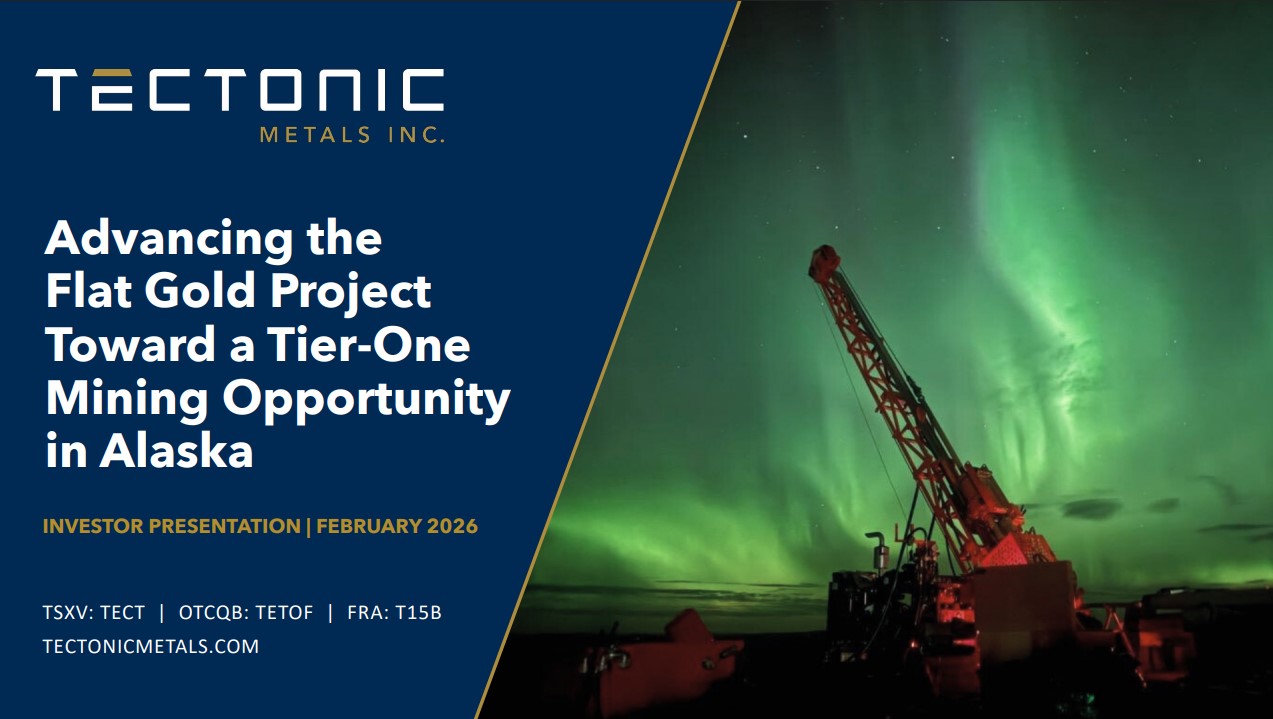 TECTONIC
METALS INC.

Advancing the Flat Gold Project Toward a Tier-One Mining Opportunity in Alaska

INVESTOR PRESENTATION | FEBRUARY 2026

TSXV: TECT | OTCQB: TETOF | FRA: T15B
TECTONICMETALS.COM